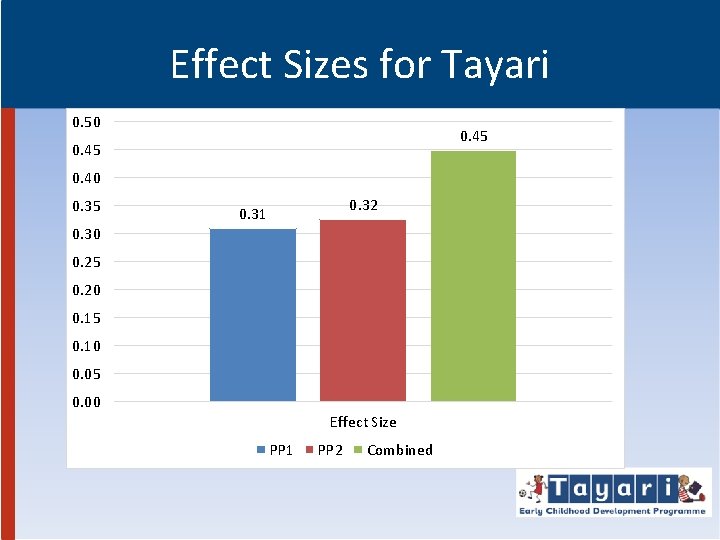 Effect Sizes for Tayari

0.50
0.45
0.40
0.35
0.30
0.25
0.20
0.15
0.10
0.05
0.00

0.31
0.32
0.45

Effect Size

PP1 PP2 Combined

Tayari
Early Childhood Development Programme